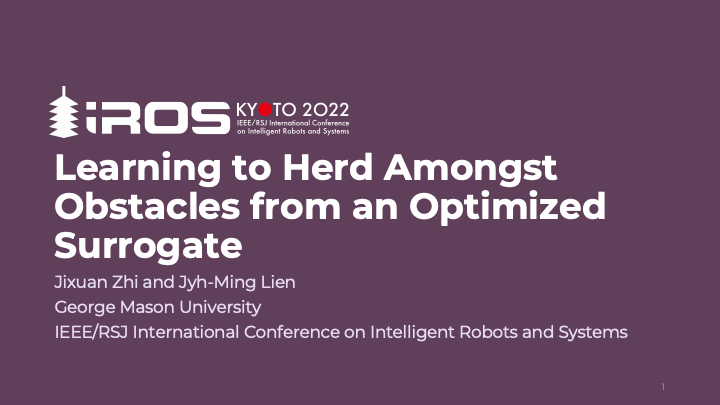 iROS KYOTO 2022
IEEE/RSJ International Conference on Intelligent Robots and Systems

Learning to Herd Amongst Obstacles from an Optimized Surrogate

Jixuan Zhi and Jyh-Ming Lien
George Mason University
IEEE/RSJ International Conference on Intelligent Robots and Systems

1